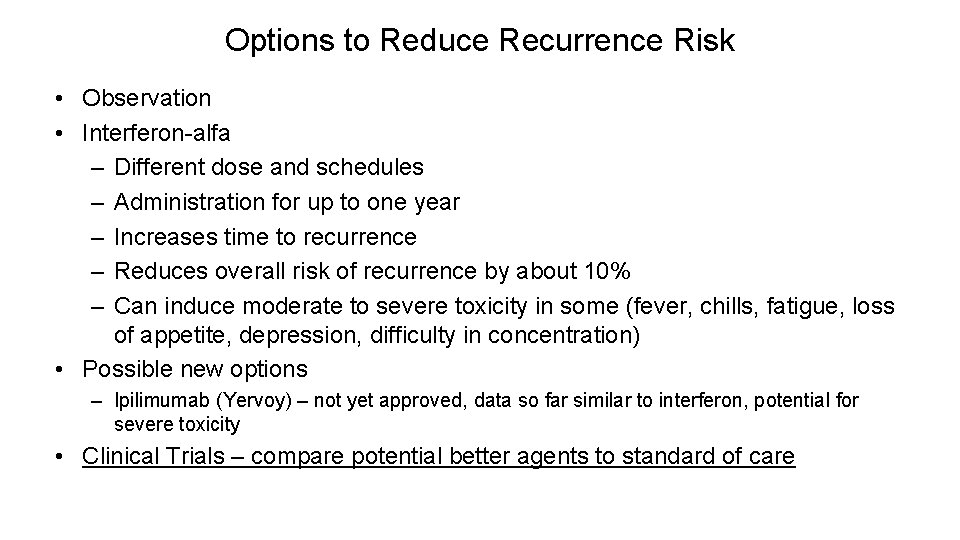 Options to Reduce Recurrence Risk

• Observation
• Interferon-alfa
– Different dose and schedules
– Administration for up to one year
– Increases time to recurrence
– Reduces overall risk of recurrence by about 10%
– Can induce moderate to severe toxicity in some (fever, chills, fatigue, loss of appetite, depression, difficulty in concentration)
• Possible new options
– Ipilimumab (Yervoy) – not yet approved, data so far similar to interferon, potential for severe toxicity
• Clinical Trials – compare potential better agents to standard of care